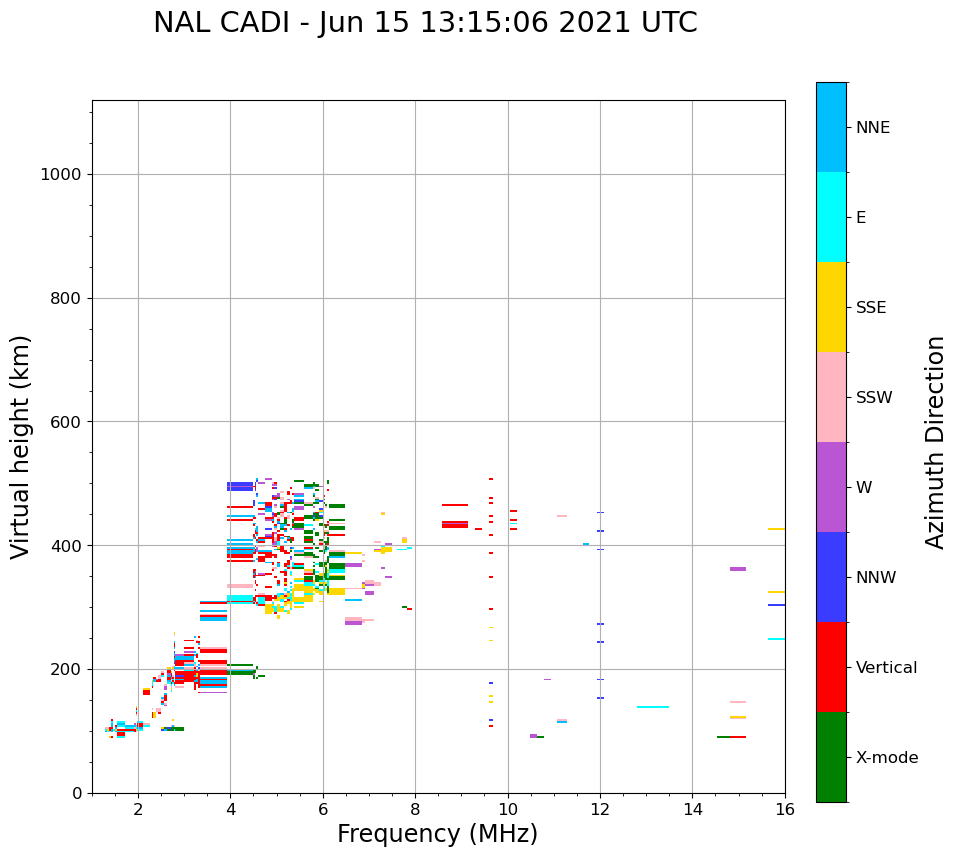 NAL CADI - Jun 15 13:15:06 2021 UTC

Virtual height (km)

1000
800
600
400
200
0

2
4
6
8
10
12
14
16

Frequency (MHz)

NNE
E
SSE
SSW
W
NNW
Vertical
X-mode

Azimuth Direction